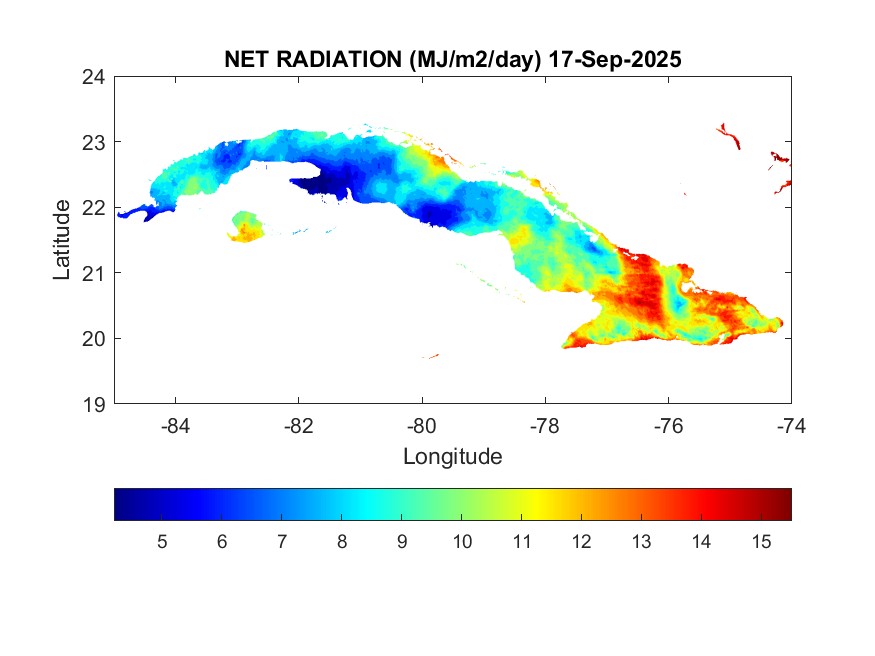 NET RADIATION (MJ/m2/day) 17-Sep-2025

24
23
22
21
20
19

Latitude

-84 -82 -80 -78 -76 -74

Longitude

5 6 7 8 9 10 11 12 13 14 15